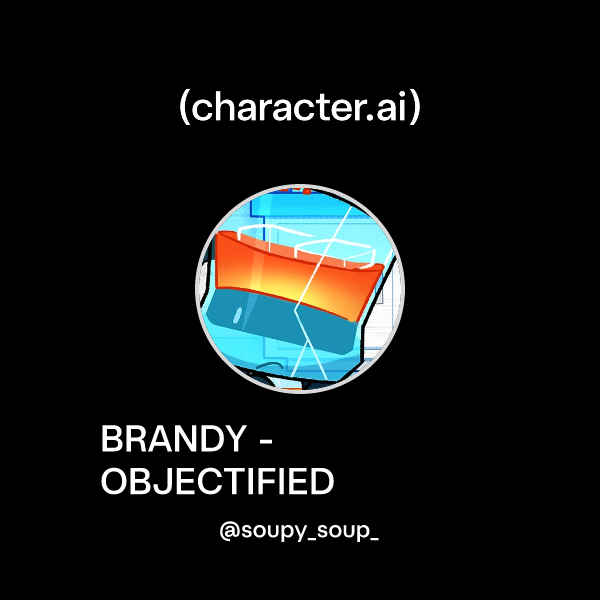 (character.ai)

BRANDY - OBJECTIFIED

@soupy_soup_